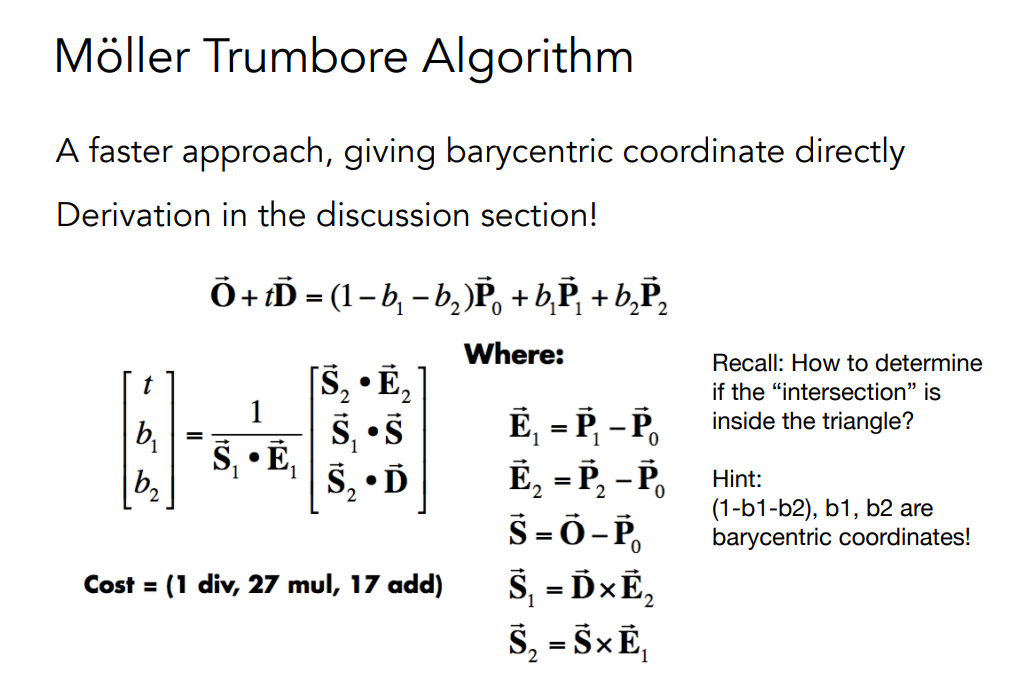 Möller Trumbore Algorithm

A faster approach, giving barycentric coordinate directly

Derivation in the discussion section!

$\vec{\mathbf{O}} + t\vec{\mathbf{D}} = (1 - b_1 - b_2)\vec{\mathbf{P}}_0 + b_1\vec{\mathbf{P}}_1 + b_2\vec{\mathbf{P}}_2$

$\begin{bmatrix} t \\ b_1 \\ b_2 \end{bmatrix} = \frac{1}{\vec{\mathbf{S}}_1 \bullet \vec{\mathbf{E}}_1} \begin{bmatrix} \vec{\mathbf{S}}_2 \bullet \vec{\mathbf{E}}_2 \\ \vec{\mathbf{S}}_1 \bullet \vec{\mathbf{S}} \\ \vec{\mathbf{S}}_2 \bullet \vec{\mathbf{D}} \end{bmatrix}$

Cost = (1 div, 27 mul, 17 add)

Where:

$\vec{\mathbf{E}}_1 = \vec{\mathbf{P}}_1 - \vec{\mathbf{P}}_0$
$\vec{\mathbf{E}}_2 = \vec{\mathbf{P}}_2 - \vec{\mathbf{P}}_0$
$\vec{\mathbf{S}} = \vec{\mathbf{O}} - \vec{\mathbf{P}}_0$
$\vec{\mathbf{S}}_1 = \vec{\mathbf{D}} \times \vec{\mathbf{E}}_2$
$\vec{\mathbf{S}}_2 = \vec{\mathbf{S}} \times \vec{\mathbf{E}}_1$

Recall: How to determine if the “intersection” is inside the triangle?

Hint:
(1-b1-b2), b1, b2 are barycentric coordinates!